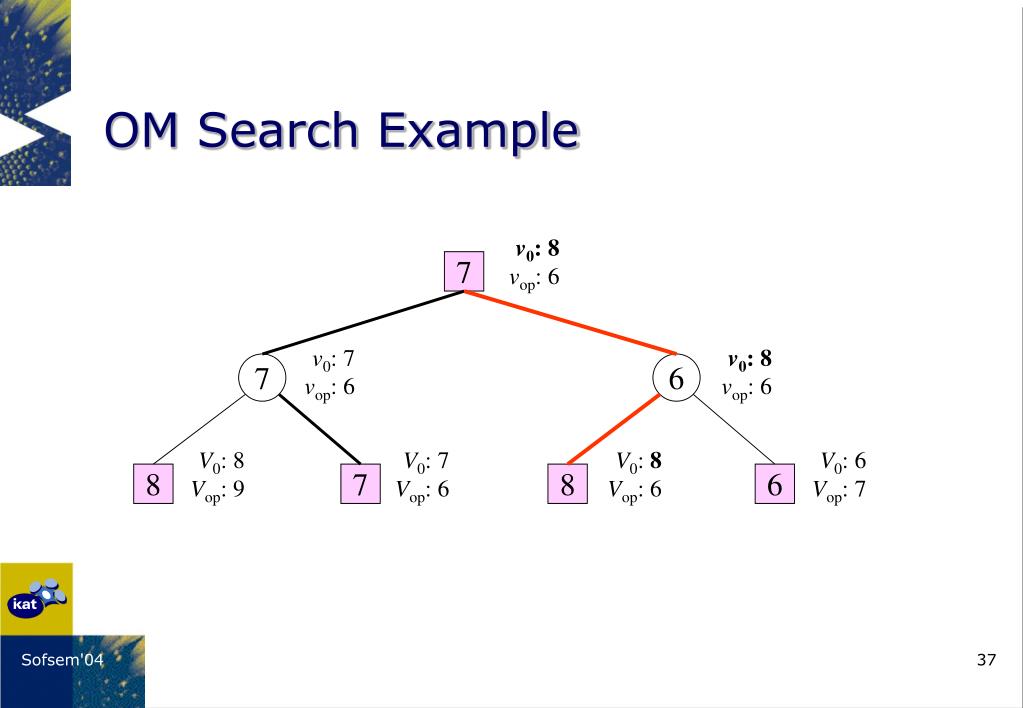 OM Search Example

7
$v_0$: 8
$v_{op}$: 6

7
$v_0$: 7
$v_{op}$: 6

6
$v_0$: 8
$v_{op}$: 6

8
$V_0$: 8
$V_{op}$: 9

7
$V_0$: 7
$V_{op}$: 6

8
$V_0$: 8
$V_{op}$: 6

6
$V_0$: 6
$V_{op}$: 7

kat

Sofsem'04

37